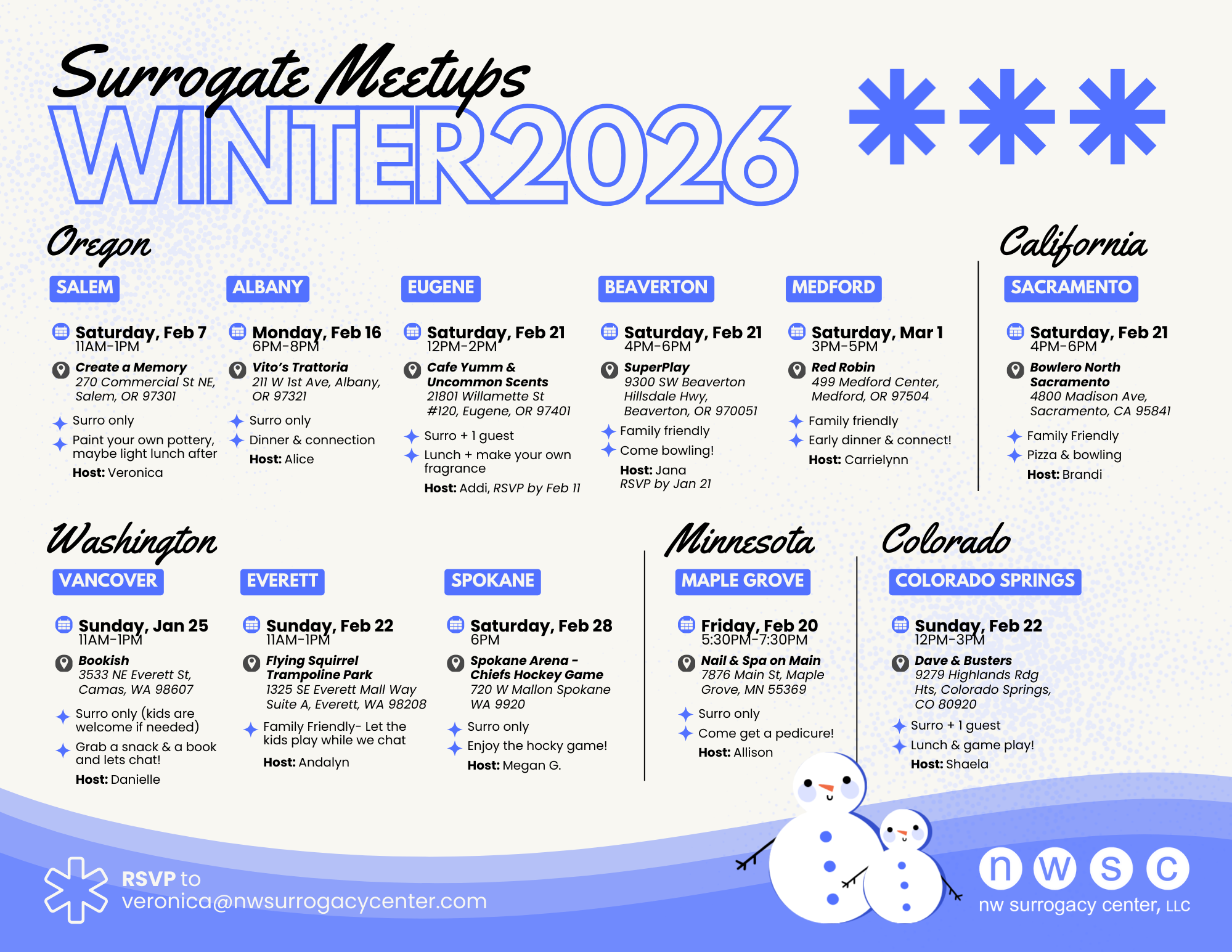 Surrogate Meetups
WINTER2026

Oregon

SALEM

Saturday, Feb 7
11AM-1PM
Create a Memory
270 Commercial St NE, Salem, OR 97301
Surro only
Paint your own pottery, maybe light lunch after
Host: Veronica

ALBANY

Monday, Feb 16
6PM-8PM
Vito's Trattoria
211 W 1st Ave, Albany, OR 97321
Surro only
Dinner & connection
Host: Alice

EUGENE

Saturday, Feb 21
12PM-2PM
Cafe Yumm & Uncommon Scents
21801 Willamette St #120, Eugene, OR 97401
Surro + 1 guest
Lunch + make your own fragrance
Host: Addi, RSVP by Feb 11

BEAVERTON

Saturday, Feb 21
4PM-6PM
SuperPlay
9300 SW Beaverton Hillsdale Hwy, Beaverton, OR 970051
Family friendly
Come bowling!
Host: Jana
RSVP by Jan 21

MEDFORD

Saturday, Mar 1
3PM-5PM
Red Robin
499 Medford Center, Medford, OR 97504
Family friendly
Early dinner & connect!
Host: Carrielynn

California

SACRAMENTO

Saturday, Feb 21
4PM-6PM
Bowlero North Sacramento
4800 Madison Ave, Sacramento, CA 95841
Family Friendly
Pizza & bowling
Host: Brandi

Washington

VANCOVER

Sunday, Jan 25
11AM-1PM
Bookish
3533 NE Everett St, Camas, WA 98607
Surro only (kids are welcome if needed)
Grab a snack & a book and lets chat!
Host: Danielle

EVERETT

Sunday, Feb 22
11AM-1PM
Flying Squirrel Trampoline Park
1325 SE Everett Mall Way Suite A, Everett, WA 98208
Family Friendly- Let the kids play while we chat
Host: Andalyn

SPOKANE

Saturday, Feb 28
6PM
Spokane Arena - Chiefs Hockey Game
720 W Mallon Spokane WA 9920
Surro only
Enjoy the hocky game!
Host: Megan G.

Minnesota

MAPLE GROVE

Friday, Feb 20
5:30PM-7:30PM
Nail & Spa on Main
7876 Main St, Maple Grove, MN 55369
Surro only
Come get a pedicure!
Host: Allison

Colorado

COLORADO SPRINGS

Sunday, Feb 22
12PM-3PM
Dave & Busters
9279 Highlands Rdg Hts, Colorado Springs, CO 80920
Surro + 1 guest
Lunch & game play!
Host: Shaela

RSVP to
veronica@nwsurrogacycenter.com

n w s c
nw surrogacy center, LLC